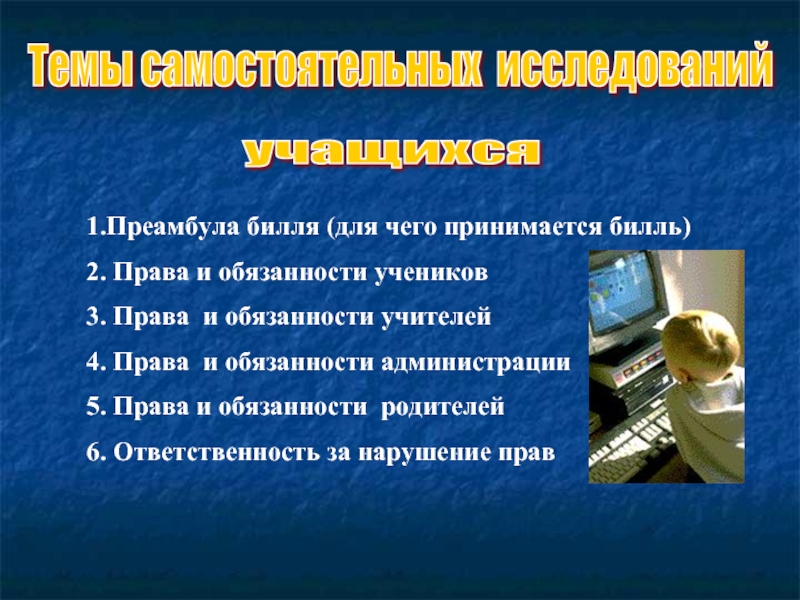 Темы самостоятельных исследований учащихся

1.Преамбула билля (для чего принимается билль)

2. Права и обязанности учеников

3. Права и обязанности учителей

4. Права и обязанности администрации

5. Права и обязанности родителей

6. Ответственность за нарушение прав